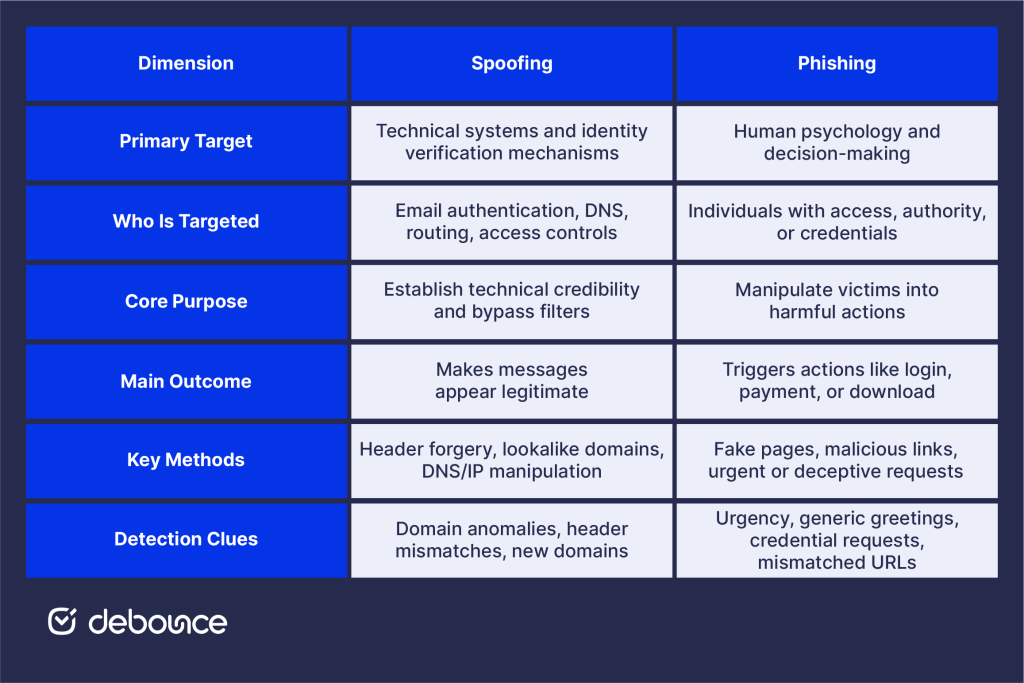 | Dimension | Spoofing | Phishing |
|---|---|---|
| Primary Target | Technical systems and identity verification mechanisms | Human psychology and decision-making |
| Who Is Targeted | Email authentication, DNS, routing, access controls | Individuals with access, authority, or credentials |
| Core Purpose | Establish technical credibility and bypass filters | Manipulate victims into harmful actions |
| Main Outcome | Makes messages appear legitimate | Triggers actions like login, payment, or download |
| Key Methods | Header forgery, lookalike domains, DNS/IP manipulation | Fake pages, malicious links, urgent or deceptive requests |
| Detection Clues | Domain anomalies, header mismatches, new domains | Urgency, generic greetings, credential requests, mismatched URLs |

debounce